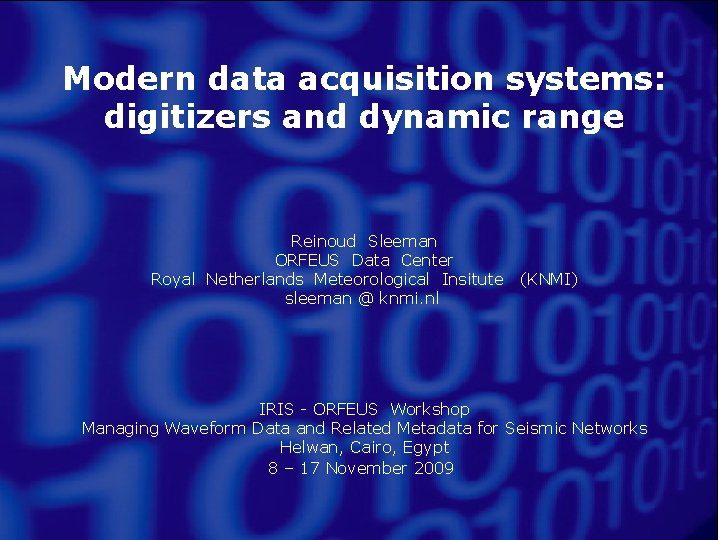 Modern data acquisition systems: digitizers and dynamic range

Reinoud Sleeman
ORFEUS Data Center
Royal Netherlands Meteorological Insitute (KNMI)
sleeman @ knmi.nl

IRIS - ORFEUS Workshop
Managing Waveform Data and Related Metadata for Seismic Networks
Helwan, Cairo, Egypt
8 – 17 November 2009